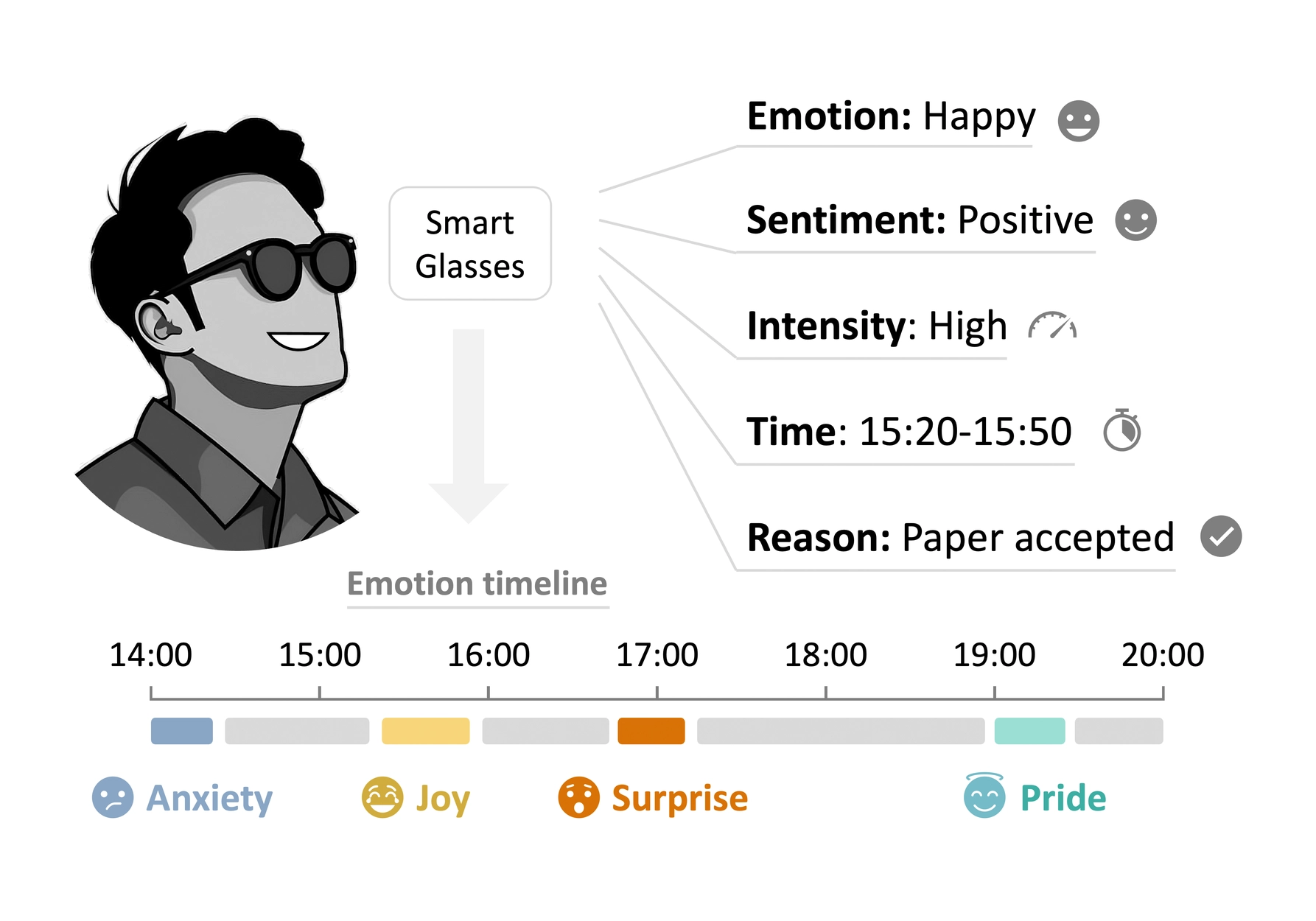 Smart Glasses

Emotion: Happy

Sentiment: Positive

Intensity: High

Time: 15:20-15:50

Reason: Paper accepted

Emotion timeline

14:00 15:00 16:00 17:00 18:00 19:00 20:00

Anxiety Joy Surprise Pride